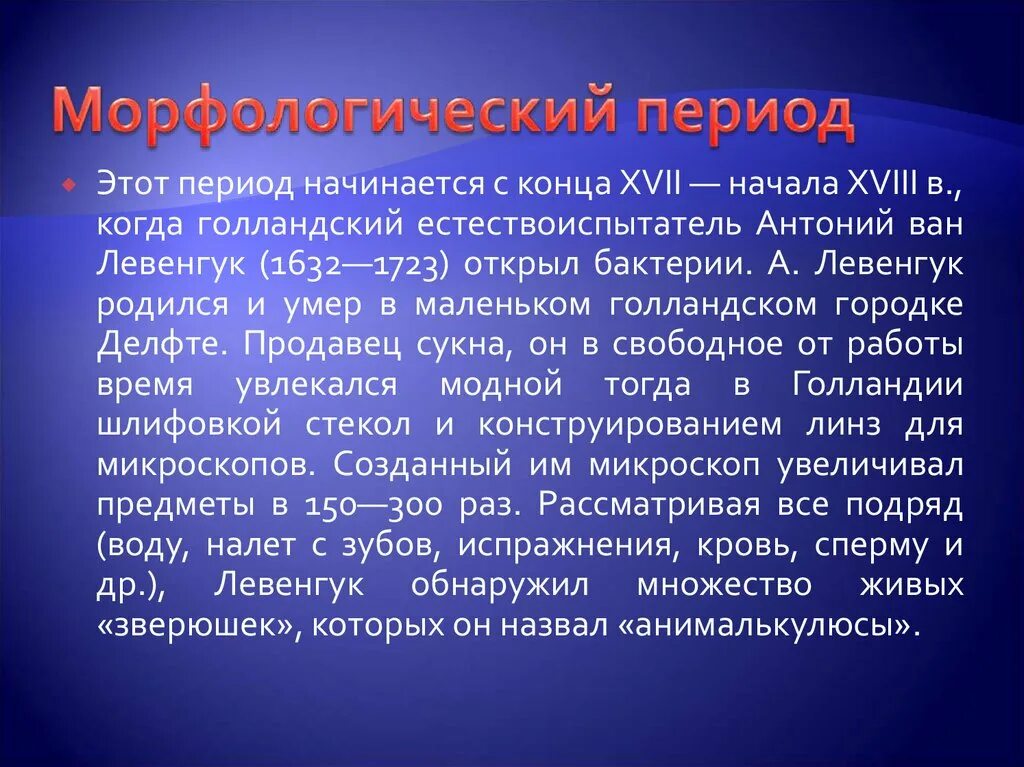 Морфологический период

Этот период начинается с конца XVII — начала XVIII в., когда голландский естествоиспытатель Антоний ван Левенгук (1632—1723) открыл бактерии. А. Левенгук родился и умер в маленьком голландском городке Делфте. Продавец сукна, он в свободное от работы время увлекался модной тогда в Голландии шлифовкой стекол и конструированием линз для микроскопов. Созданный им микроскоп увеличивал предметы в 150—300 раз. Рассматривая все подряд (воду, налет с зубов, испражнения, кровь, сперму и др.), Левенгук обнаружил множество живых «зверюшек», которых он назвал «анималькулюсы».